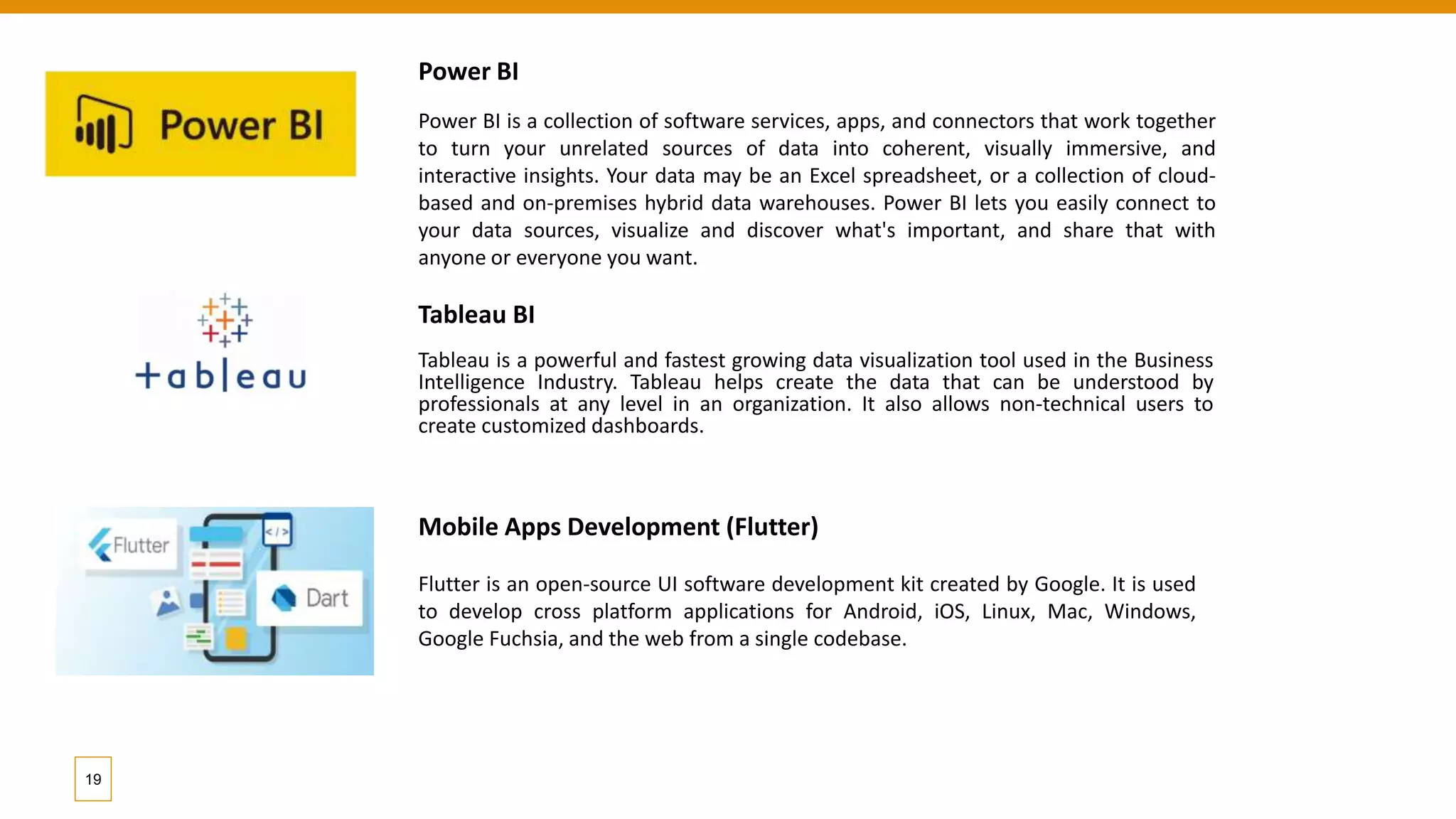 Power BI

Power BI

Power BI is a collection of software services, apps, and connectors that work together to turn your unrelated sources of data into coherent, visually immersive, and interactive insights. Your data may be an Excel spreadsheet, or a collection of cloud-based and on-premises hybrid data warehouses. Power BI lets you easily connect to your data sources, visualize and discover what's important, and share that with anyone or everyone you want.

+ableau

Tableau BI

Tableau is a powerful and fastest growing data visualization tool used in the Business Intelligence Industry. Tableau helps create the data that can be understood by professionals at any level in an organization. It also allows non-technical users to create customized dashboards.

Flutter

</>

Dart

Mobile Apps Development (Flutter)

Flutter is an open-source UI software development kit created by Google. It is used to develop cross platform applications for Android, iOS, Linux, Mac, Windows, Google Fuchsia, and the web from a single codebase.

19